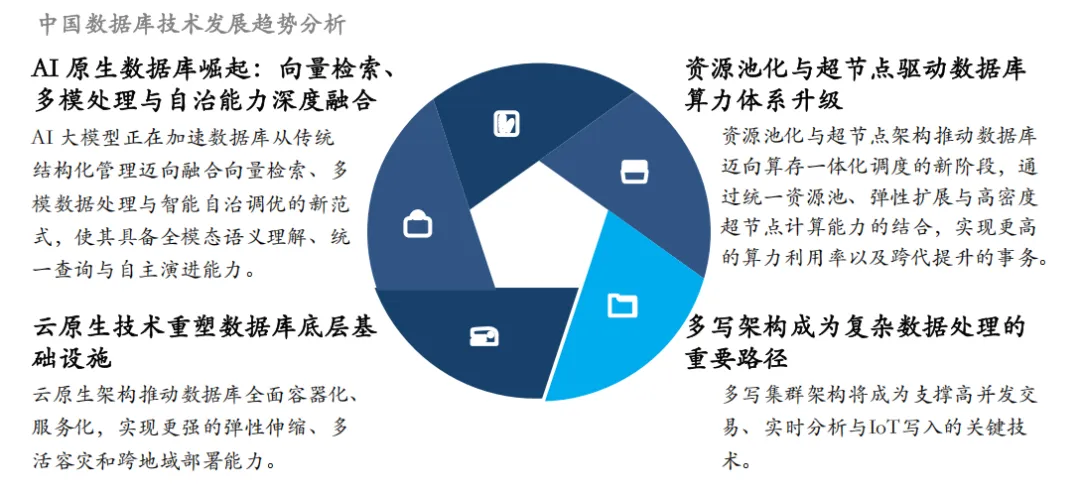 中国数据库技术发展趋势分析

AI 原生数据库崛起：向量检索、多模处理与自治能力深度融合

AI 大模型正在加速数据库从传统结构化管理迈向融合向量检索、多模数据处理与智能自治调优的新范式，使其具备全模态语义理解、统一查询与自主演进能力。

云原生技术重塑数据库底层基础设施

云原生架构推动数据库全面容器化、服务化，实现更强的弹性伸缩、多活容灾和跨地域部署能力。

资源池化与超节点驱动数据库算力体系升级

资源池化与超节点架构推动数据库迈向算存一体化调度的新阶段，通过统一资源池、弹性扩展与高密度超节点计算能力的结合，实现更高的算力利用率以及跨代提升的事务。

多写架构成为复杂数据处理的重要路径

多写集群架构将成为支撑高并发交易、实时分析与IoT写入的关键技术。